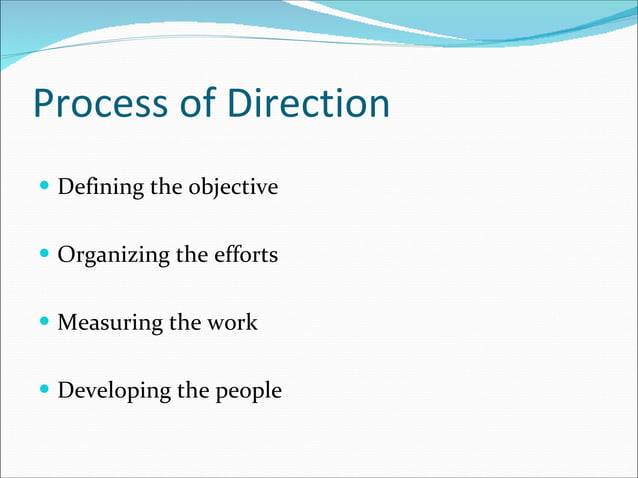 Process of Direction

- Defining the objective
- Organizing the efforts
- Measuring the work
- Developing the people